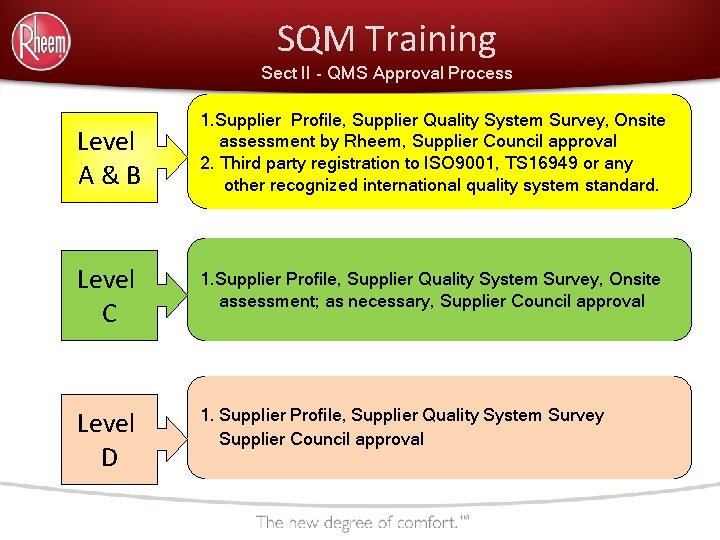 Rheem

SQM Training

Sect II - QMS Approval Process

Level A & B

1.Supplier Profile, Supplier Quality System Survey, Onsite assessment by Rheem, Supplier Council approval
2. Third party registration to ISO9001, TS16949 or any other recognized international quality system standard.

Level C

1.Supplier Profile, Supplier Quality System Survey, Onsite assessment; as necessary, Supplier Council approval

Level D

1. Supplier Profile, Supplier Quality System Survey Supplier Council approval

The new degree of comfort.™